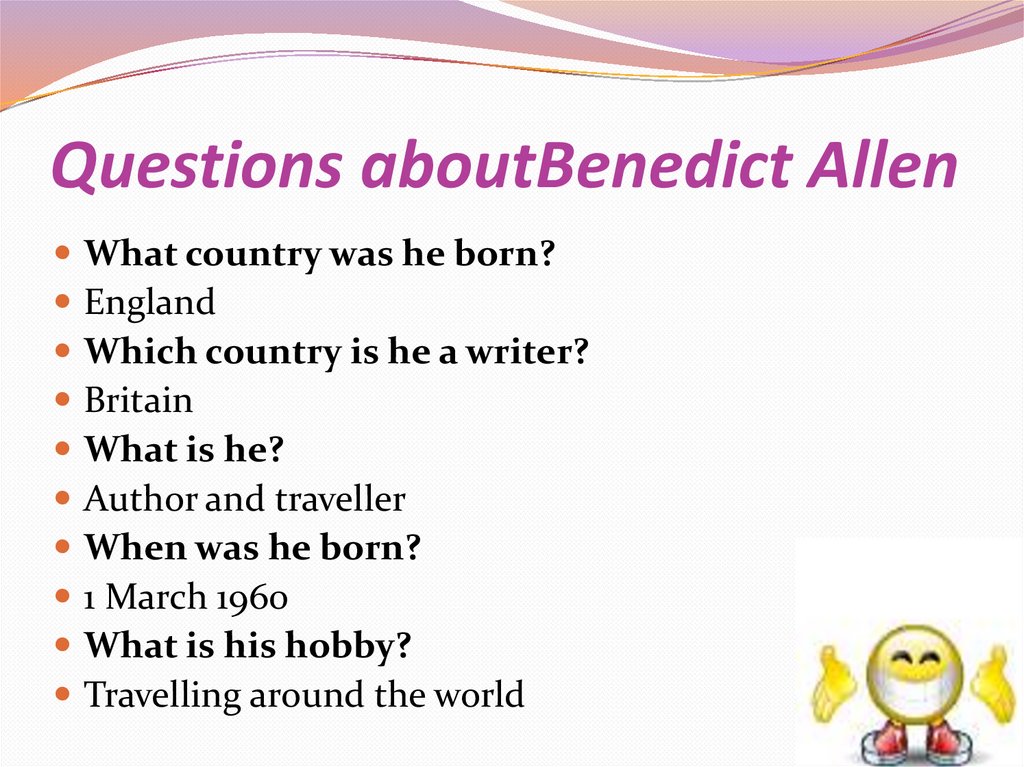 Questions aboutBenedict Allen

What country was he born?
England
Which country is he a writer?
Britain
What is he?
Author and traveller
When was he born?
1 March 1960
What is his hobby?
Travelling around the world